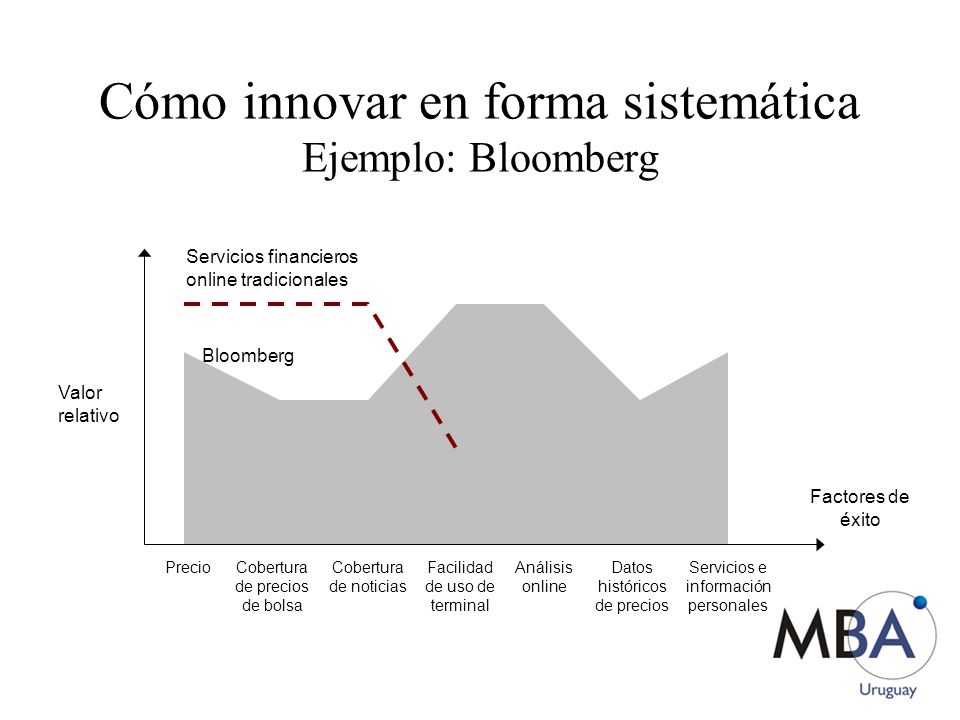 Cómo innovar en forma sistemática
Ejemplo: Bloomberg

Servicios financieros online tradicionales

Bloomberg

Valor relativo

Factores de éxito

Precio

Cobertura de precios de bolsa

Cobertura de noticias

Facilidad de uso de terminal

Análisis online

Datos históricos de precios

Servicios e información personales

MBA
Uruguay